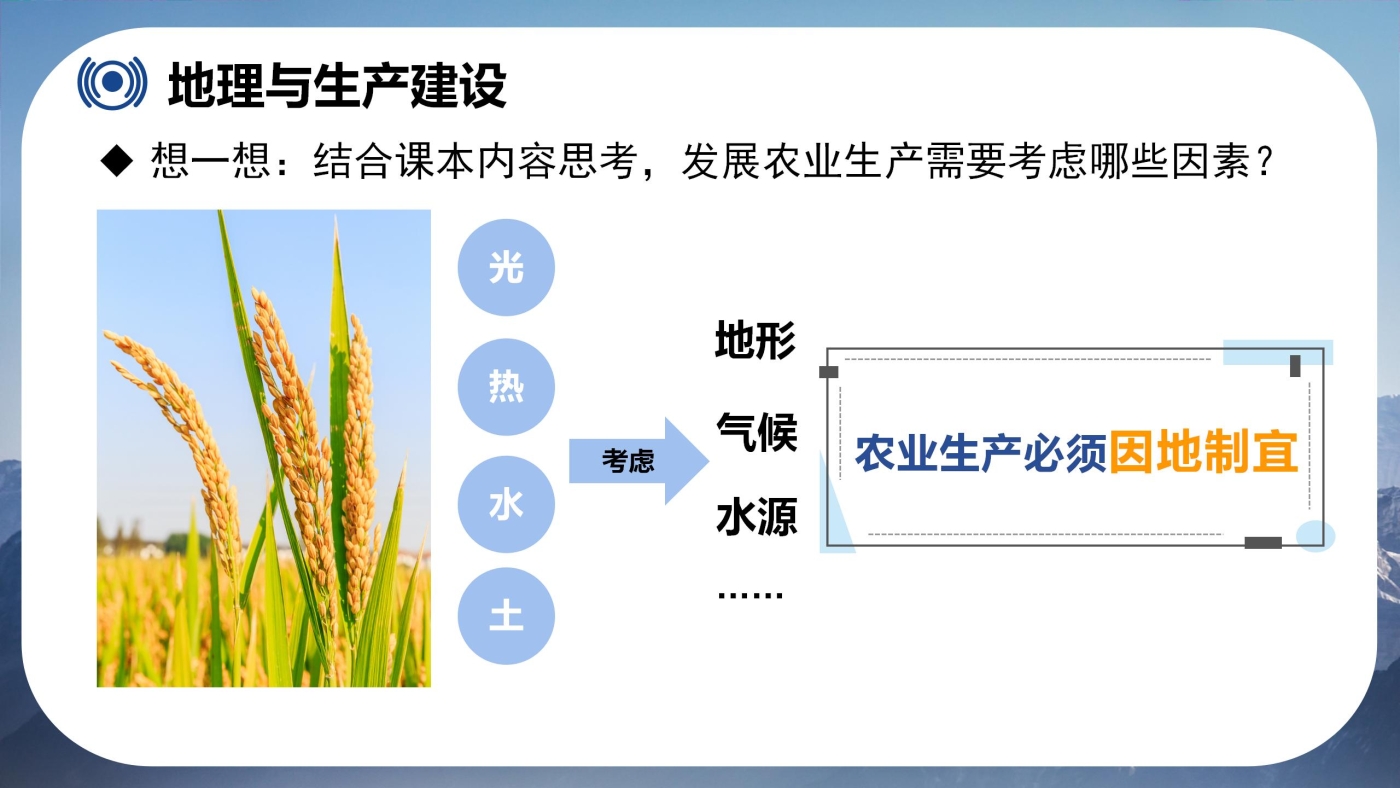 地理与生产建设

◆ 想一想：结合课本内容思考，发展农业生产需要考虑哪些因素？

光

热

水

土

考虑

地形

气候

水源

……

农业生产必须因地制宜